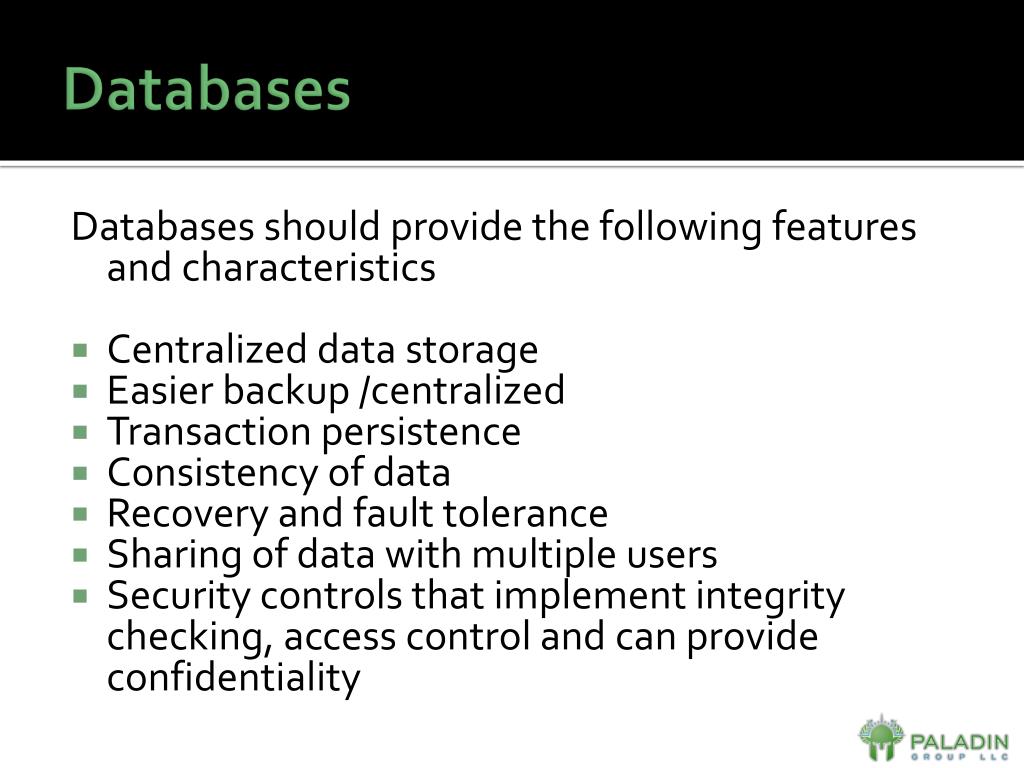 Databases

Databases should provide the following features and characteristics

- Centralized data storage
- Easier backup /centralized
- Transaction persistence
- Consistency of data
- Recovery and fault tolerance
- Sharing of data with multiple users
- Security controls that implement integrity checking, access control and can provide confidentiality

PALADIN GROUP LLC